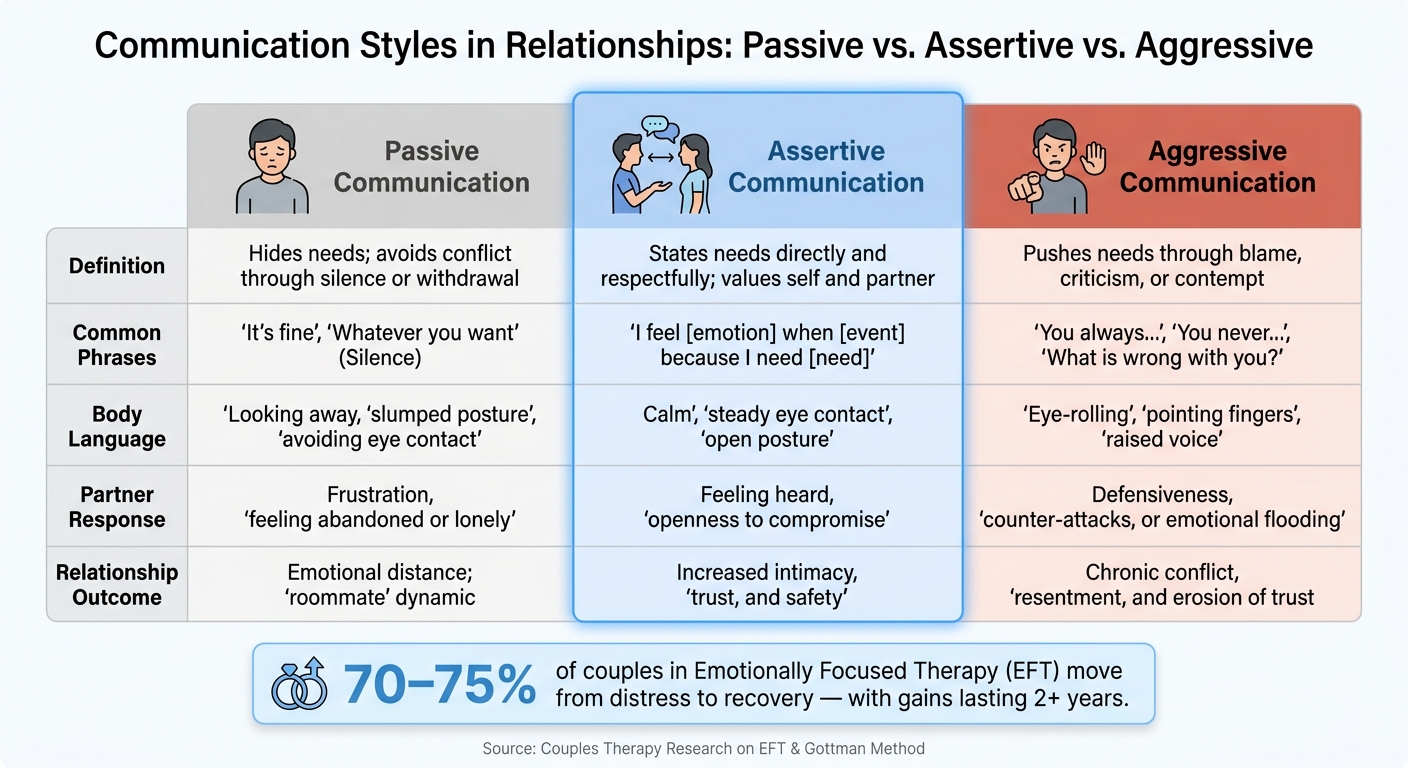 Communication Styles in Relationships: Passive vs. Assertive vs. Aggressive

| | Passive Communication | Assertive Communication | Aggressive Communication |
|---|---|---|---|
| Definition | Hides needs; avoids conflict through silence or withdrawal | States needs directly and respectfully; values self and partner | Pushes needs through blame, criticism, or contempt |
| Common Phrases | 'It's fine', 'Whatever you want' (Silence) | 'I feel [emotion] when [event] because I need [need]' | 'You always...', 'You never...', 'What is wrong with you?' |
| Body Language | 'Looking away, 'slumped posture', 'avoiding eye contact' | Calm', 'steady eye contact', 'open posture' | 'Eye-rolling', 'pointing fingers', 'raised voice' |
| Partner Response | Frustration, 'feeling abandoned or lonely' | Feeling heard, 'openness to compromise' | Defensiveness, 'counter-attacks, or emotional flooding' |
| Relationship Outcome | Emotional distance; 'roommate' dynamic | Increased intimacy, 'trust, and safety' | Chronic conflict, 'resentment, and erosion of trust |

70–75% of couples in Emotionally Focused Therapy (EFT) move from distress to recovery — with gains lasting 2+ years.

Source: Couples Therapy Research on EFT & Gottman Method